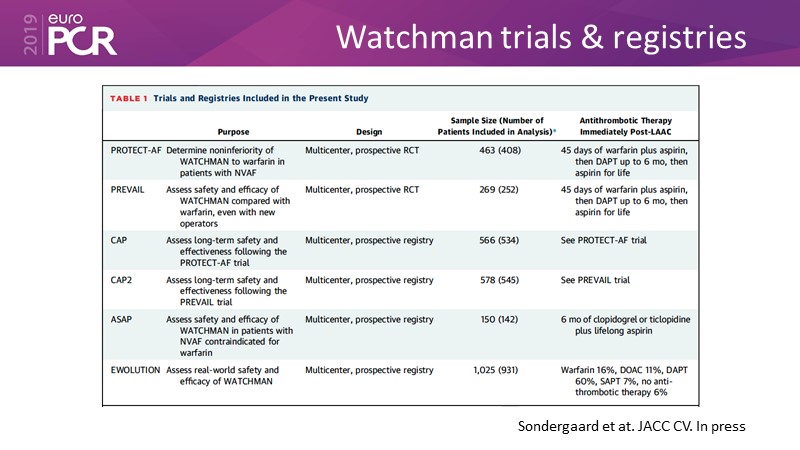 2019 euro PCR

Watchman trials & registries

TABLE 1 Trials and Registries Included in the Present Study

| | Purpose | Design | Sample Size (Number of Patients Included in Analysis)* | Antithrombotic Therapy Immediately Post-LAAC |
|---|---|---|---|---|
| PROTECT-AF | Determine noninferiority of WATCHMAN to warfarin in patients with NVAF | Multicenter, prospective RCT | 463 (408) | 45 days of warfarin plus aspirin, then DAPT up to 6 mo, then aspirin for life |
| PREVAIL | Assess safety and efficacy of WATCHMAN compared with warfarin, even with new operators | Multicenter, prospective RCT | 269 (252) | 45 days of warfarin plus aspirin, then DAPT up to 6 mo, then aspirin for life |
| CAP | Assess long-term safety and effectiveness following the PROTECT-AF trial | Multicenter, prospective registry | 566 (534) | See PROTECT-AF trial |
| CAP2 | Assess long-term safety and effectiveness following the PREVAIL trial | Multicenter, prospective registry | 578 (545) | See PREVAIL trial |
| ASAP | Assess safety and efficacy of WATCHMAN in patients with NVAF contraindicated for warfarin | Multicenter, prospective registry | 150 (142) | 6 mo of clopidogrel or ticlopidine plus lifelong aspirin |
| EWOLUTION | Assess real-world safety and efficacy of WATCHMAN | Multicenter, prospective registry | 1,025 (931) | Warfarin 16%, DOAC 11%, DAPT 60%, SAPT 7%, no anti-thrombotic therapy 6% |

Sondergaard et at. JACC CV. In press